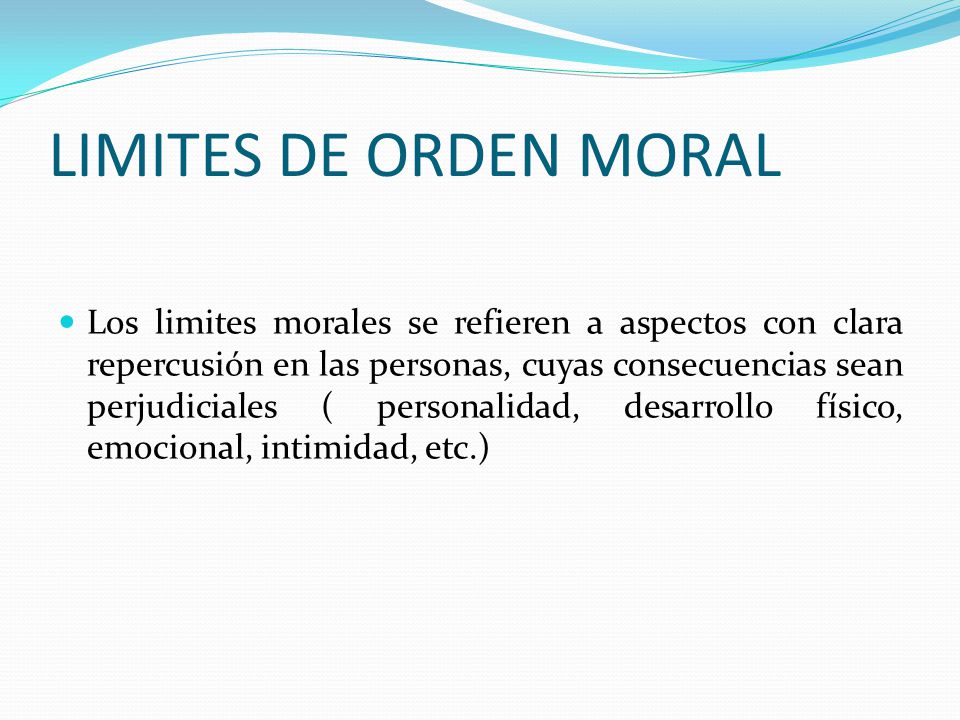 LIMITES DE ORDEN MORAL

Los limites morales se refieren a aspectos con clara repercusión en las personas, cuyas consecuencias sean perjudiciales ( personalidad, desarrollo físico, emocional, intimidad, etc.)